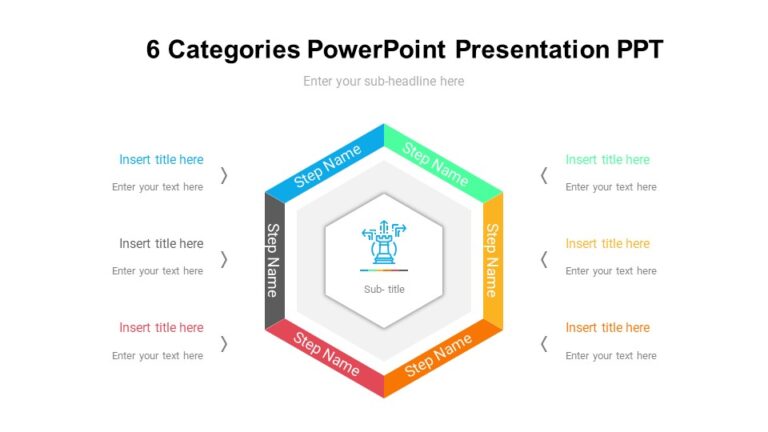 6 Categories PowerPoint Presentation PPT

Enter your sub-headline here

Insert title here
Enter your text here

Insert title here
Enter your text here

Insert title here
Enter your text here

Step Name

Step Name

Step Name

Step Name

Step Name

Step Name

Sub- title

Insert title here
Enter your text here

Insert title here
Enter your text here

Insert title here
Enter your text here